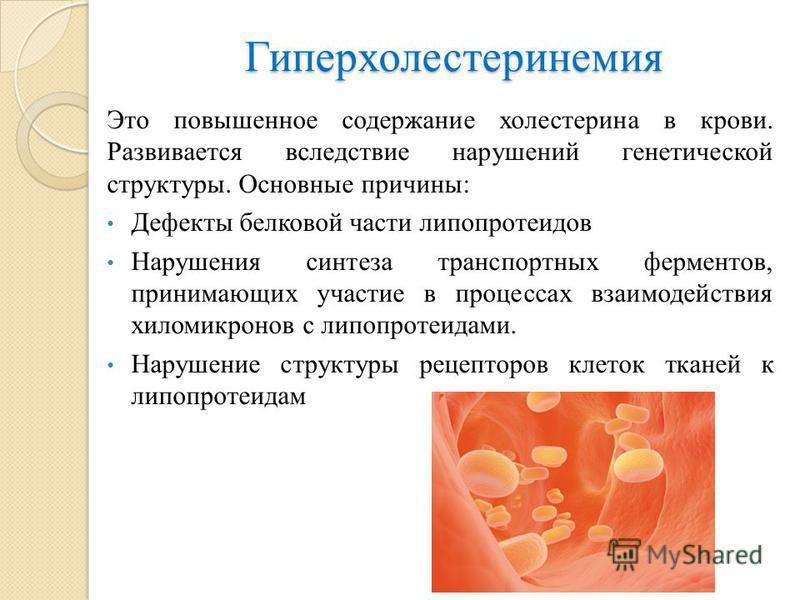 Гиперхолестеринемия

Это повышенное содержание холестерина в крови. Развивается вследствие нарушений генетической структуры. Основные причины:

• Дефекты белковой части липопротеидов

• Нарушения синтеза транспортных ферментов, принимающих участие в процессах взаимодействия хиломикронов с липопротеидами.

• Нарушение структуры рецепторов клеток тканей к липопротеидам

MyShared